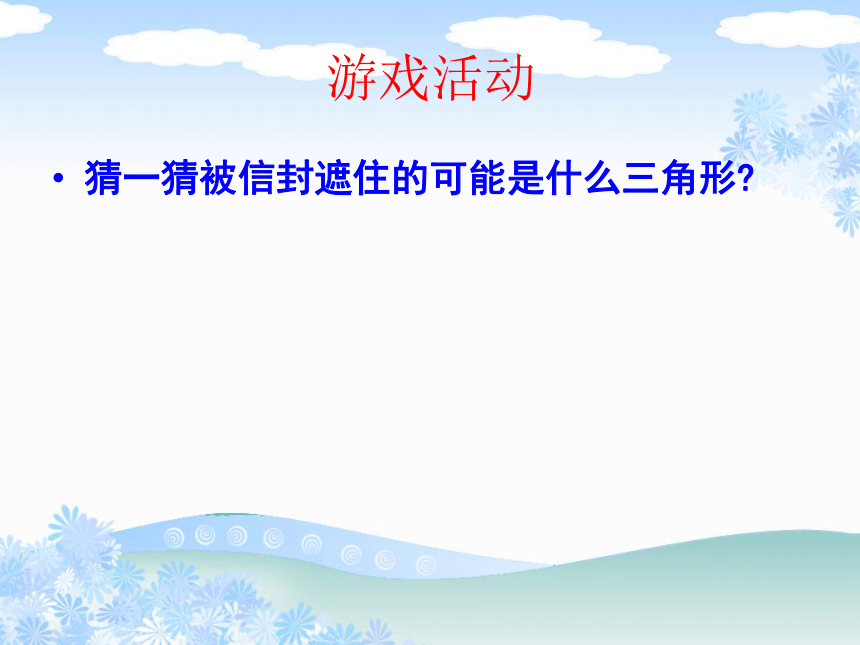 游戏活动

• 猜一猜被信封遮住的可能是什么三角形?